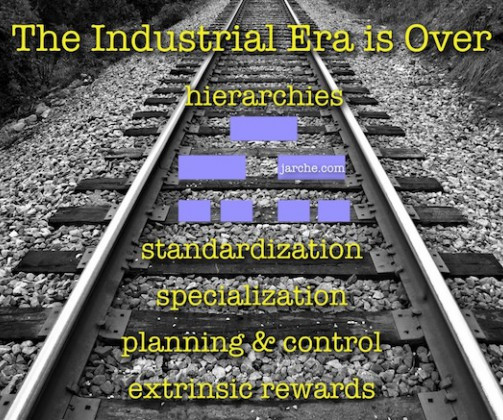 The Industrial Era is Over

hierarchies

jarche.com

standardization

specialization

planning & control

extrinsic rewards